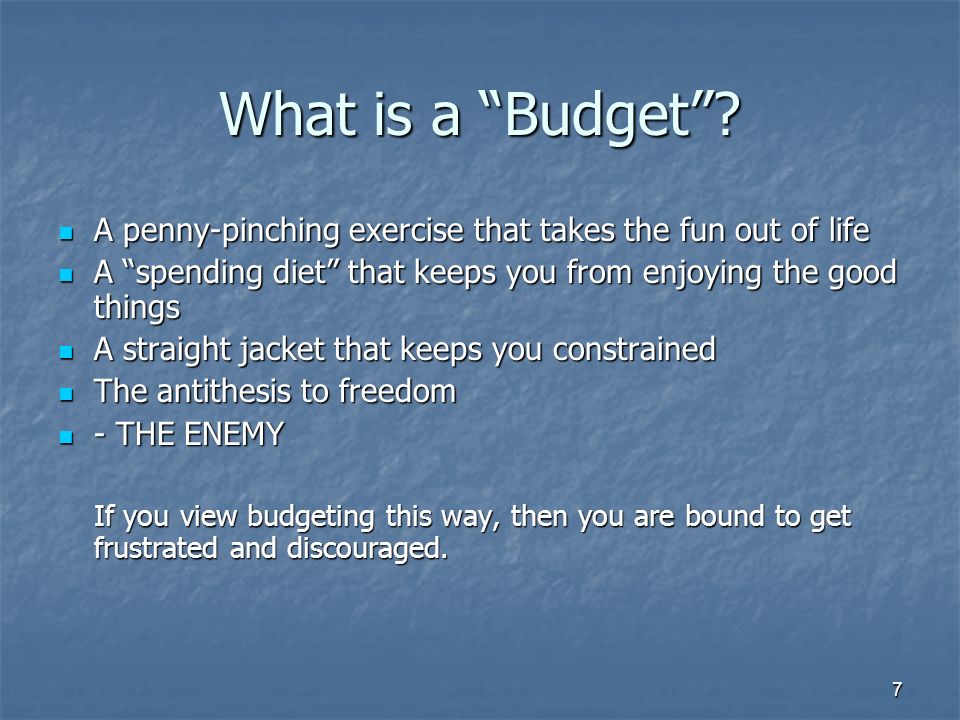 What is a “Budget”?

- A penny-pinching exercise that takes the fun out of life
- A “spending diet” that keeps you from enjoying the good things
- A straight jacket that keeps you constrained
- The antithesis to freedom
- - THE ENEMY

If you view budgeting this way, then you are bound to get frustrated and discouraged.

7